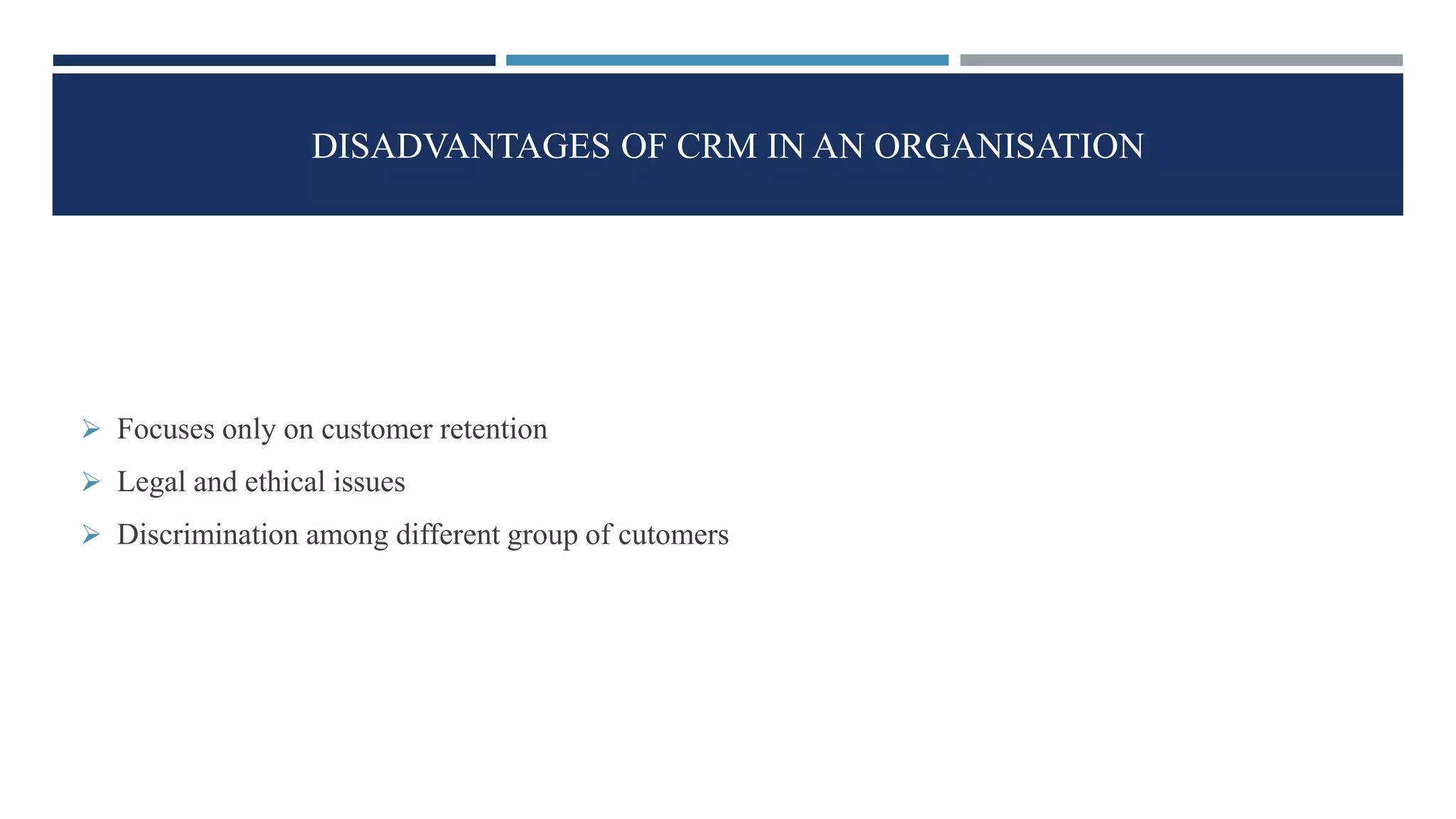 DISADVANTAGES OF CRM IN AN ORGANISATION

➢ Focuses only on customer retention
➢ Legal and ethical issues
➢ Discrimination among different group of cutomers